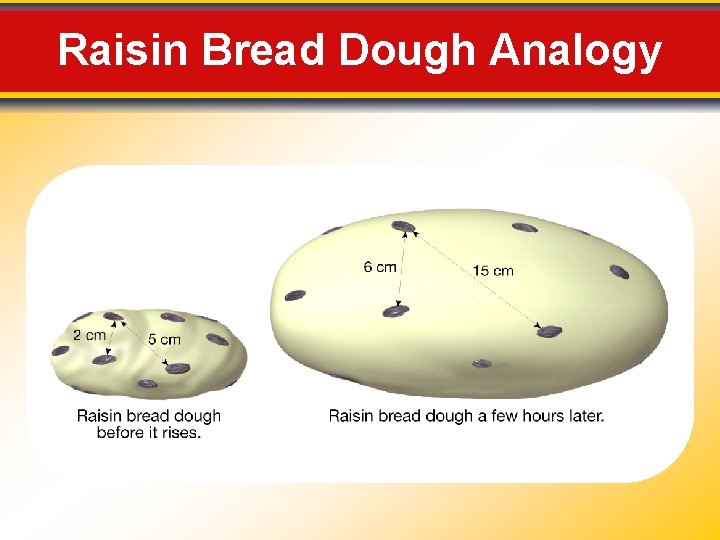 Raisin Bread Dough Analogy

2 cm

5 cm

Raisin bread dough before it rises.

6 cm

15 cm

Raisin bread dough a few hours later.